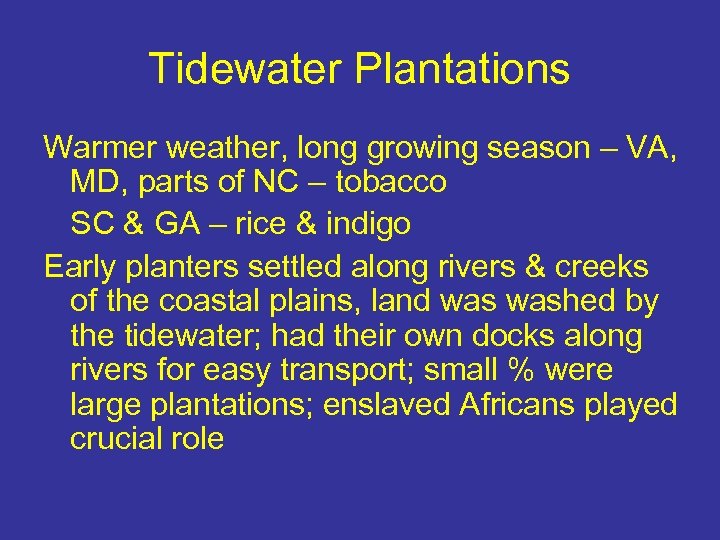 Tidewater Plantations

Warmer weather, long growing season – VA, MD, parts of NC – tobacco

SC & GA – rice & indigo

Early planters settled along rivers & creeks of the coastal plains, land was washed by the tidewater; had their own docks along rivers for easy transport; small % were large plantations; enslaved Africans played crucial role